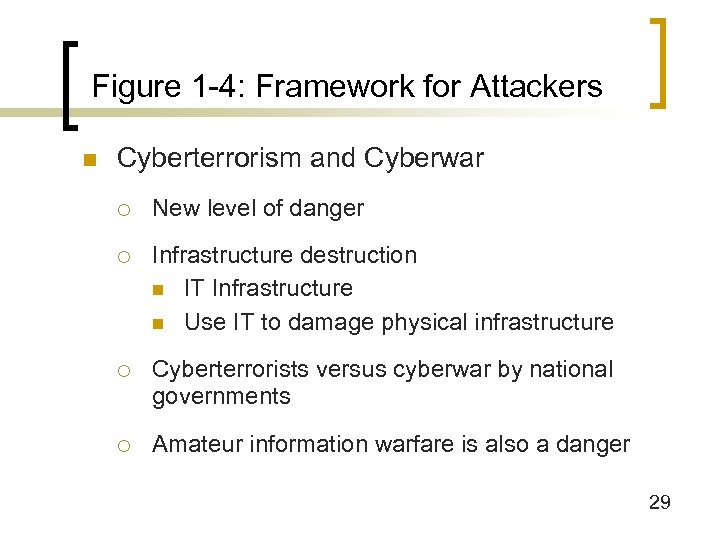 Figure 1-4: Framework for Attackers

Cyberterrorism and Cyberwar

New level of danger

Infrastructure destruction

IT Infrastructure

Use IT to damage physical infrastructure

Cyberterrorists versus cyberwar by national governments

Amateur information warfare is also a danger

29